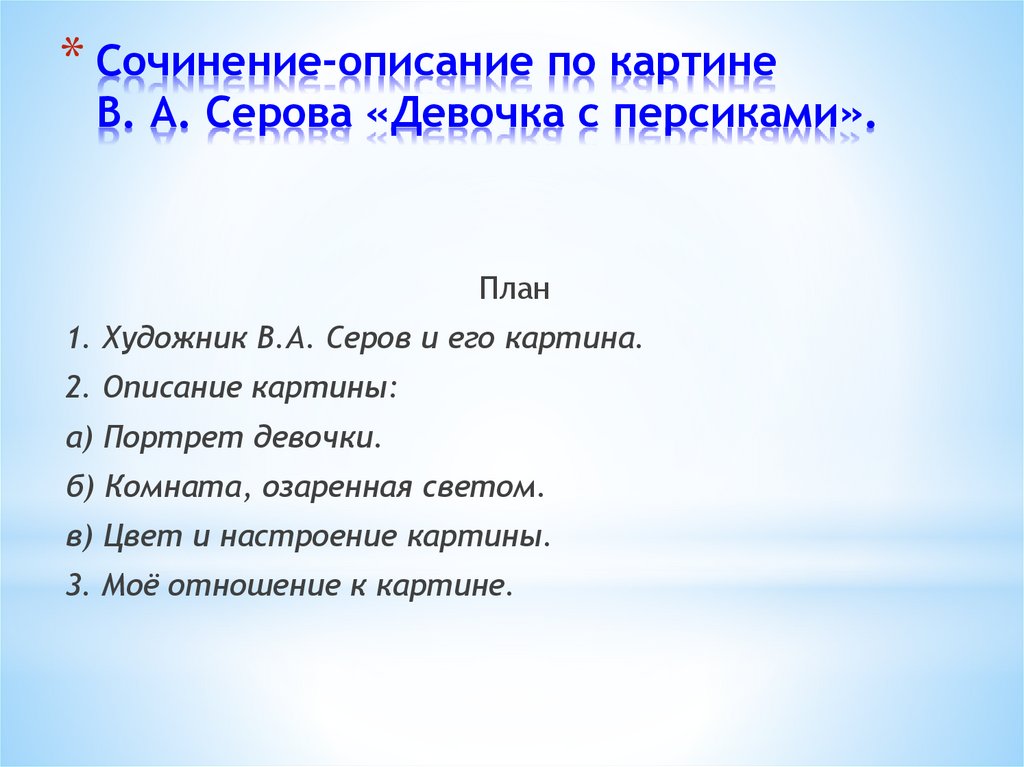 * Сочинение-описание по картине В. А. Серова «Девочка с персиками».

План

1. Художник В.А. Серов и его картина.

2. Описание картины:

а) Портрет девочки.

б) Комната, озаренная светом.

в) Цвет и настроение картины.

3. Моё отношение к картине.